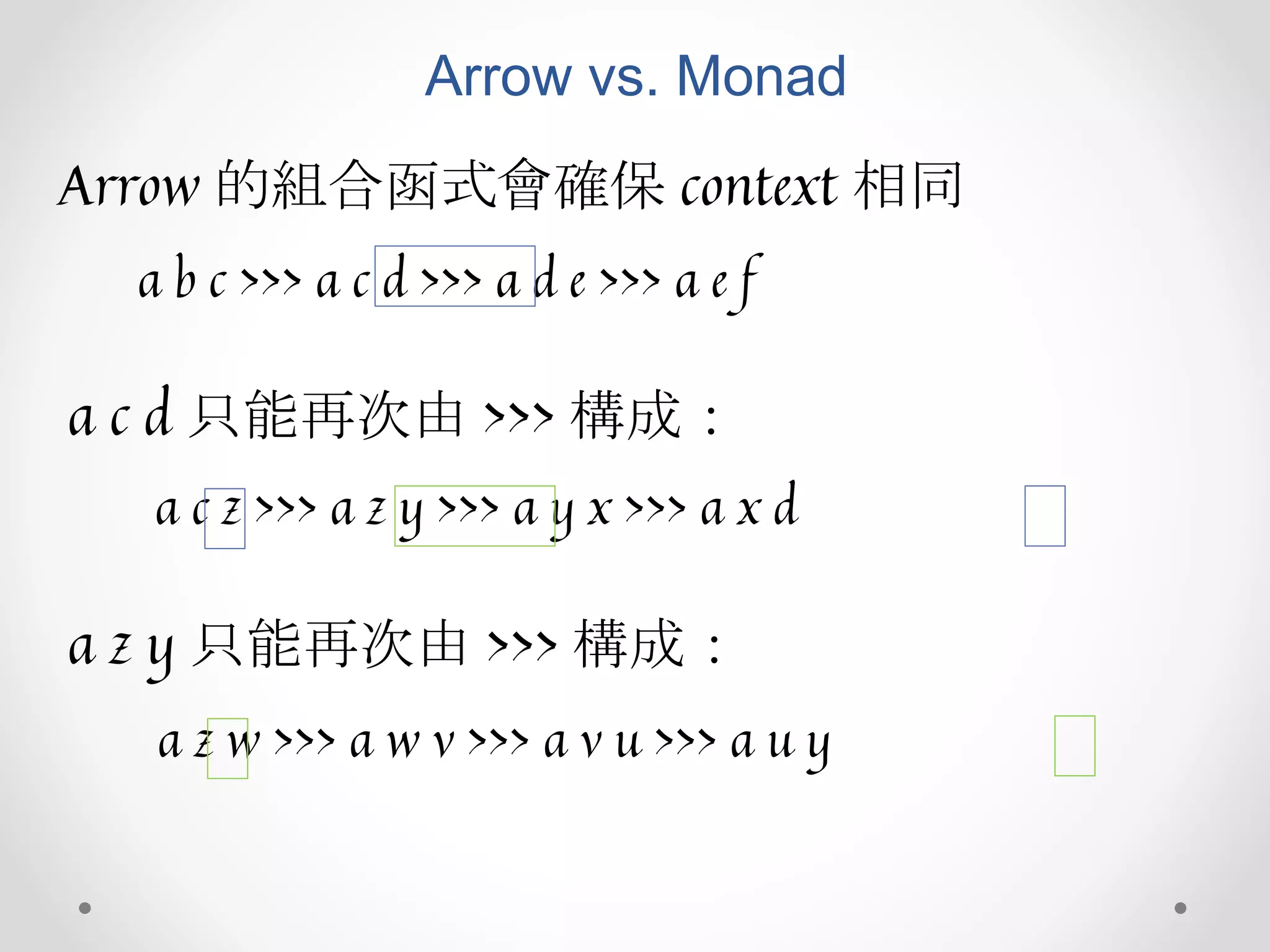 Arrow vs. Monad

Arrow 的組合函式會確保 context 相同

a b c >>> a c d >>> a d e >>> a e f

a c d 只能再次由 >>> 構成：

a c z >>> a z y >>> a y x >>> a x d

a z y 只能再次由 >>> 構成：

a z w >>> a w v >>> a v u >>> a u y